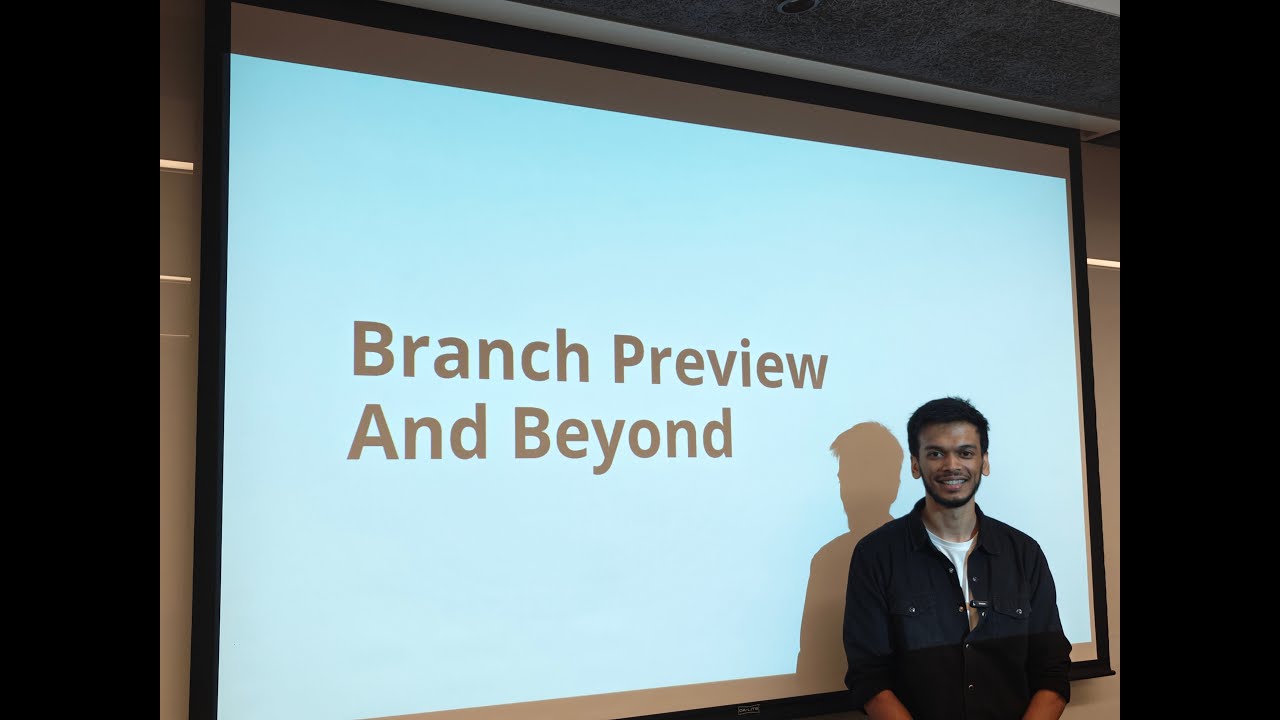 Branch Preview
And Beyond